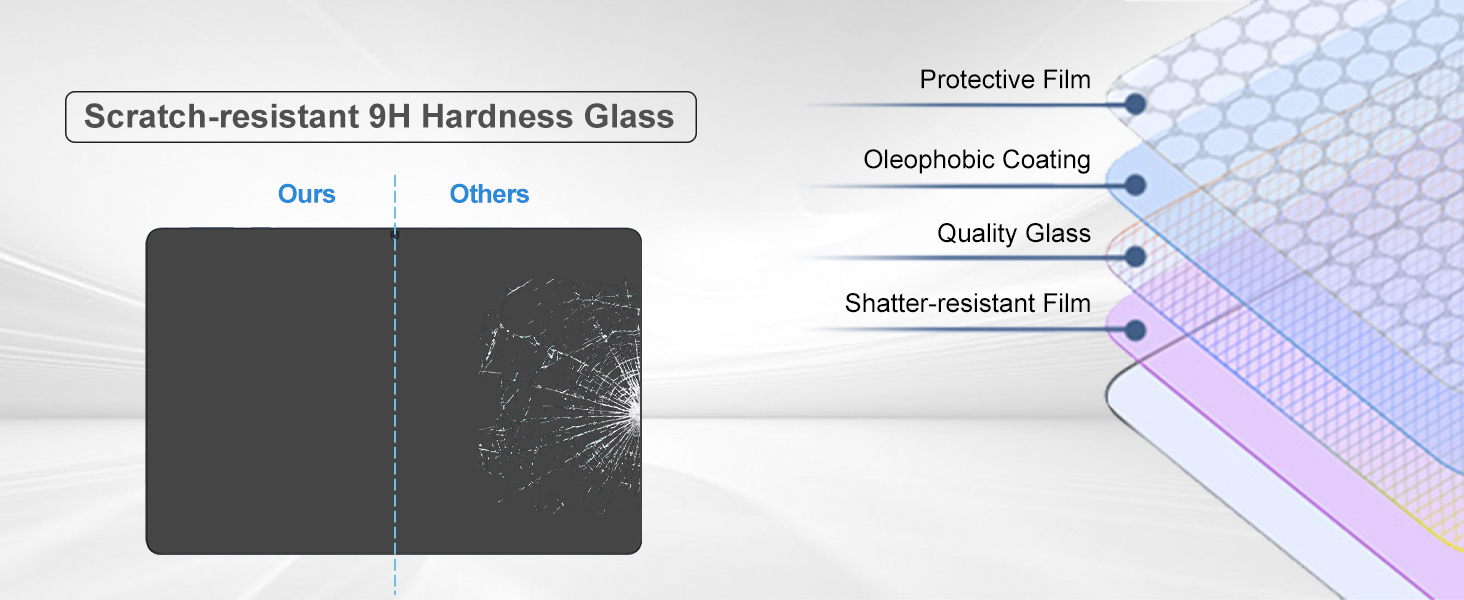 Scratch-resistant 9H Hardness Glass

Ours

Others

Protective Film

Oleophobic Coating

Quality Glass

Shatter-resistant Film